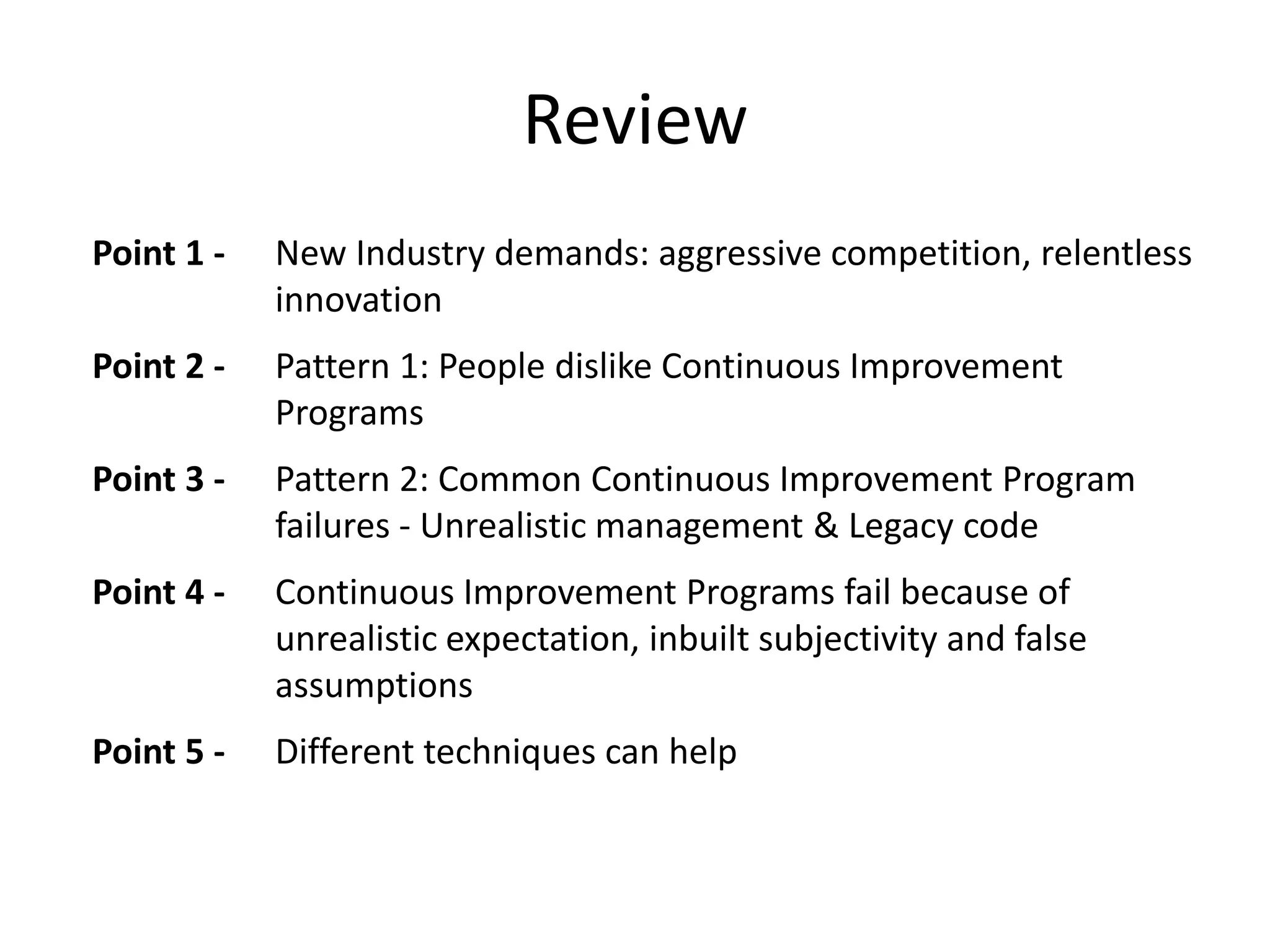 Review

Point 1 - New Industry demands: aggressive competition, relentless innovation

Point 2 - Pattern 1: People dislike Continuous Improvement Programs

Point 3 - Pattern 2: Common Continuous Improvement Program failures - Unrealistic management & Legacy code

Point 4 - Continuous Improvement Programs fail because of unrealistic expectation, inbuilt subjectivity and false assumptions

Point 5 - Different techniques can help